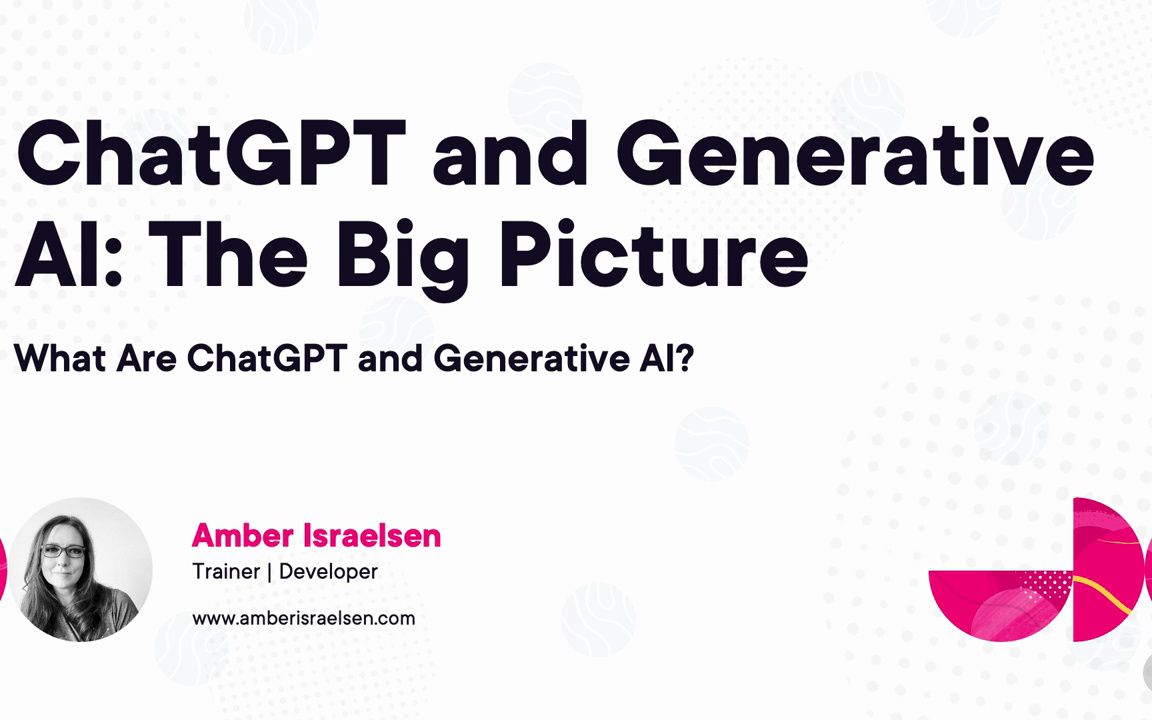 ChatGPT and Generative AI: The Big Picture

What Are ChatGPT and Generative AI?

Amber Israelsen
Trainer | Developer
www.amberisraelsen.com